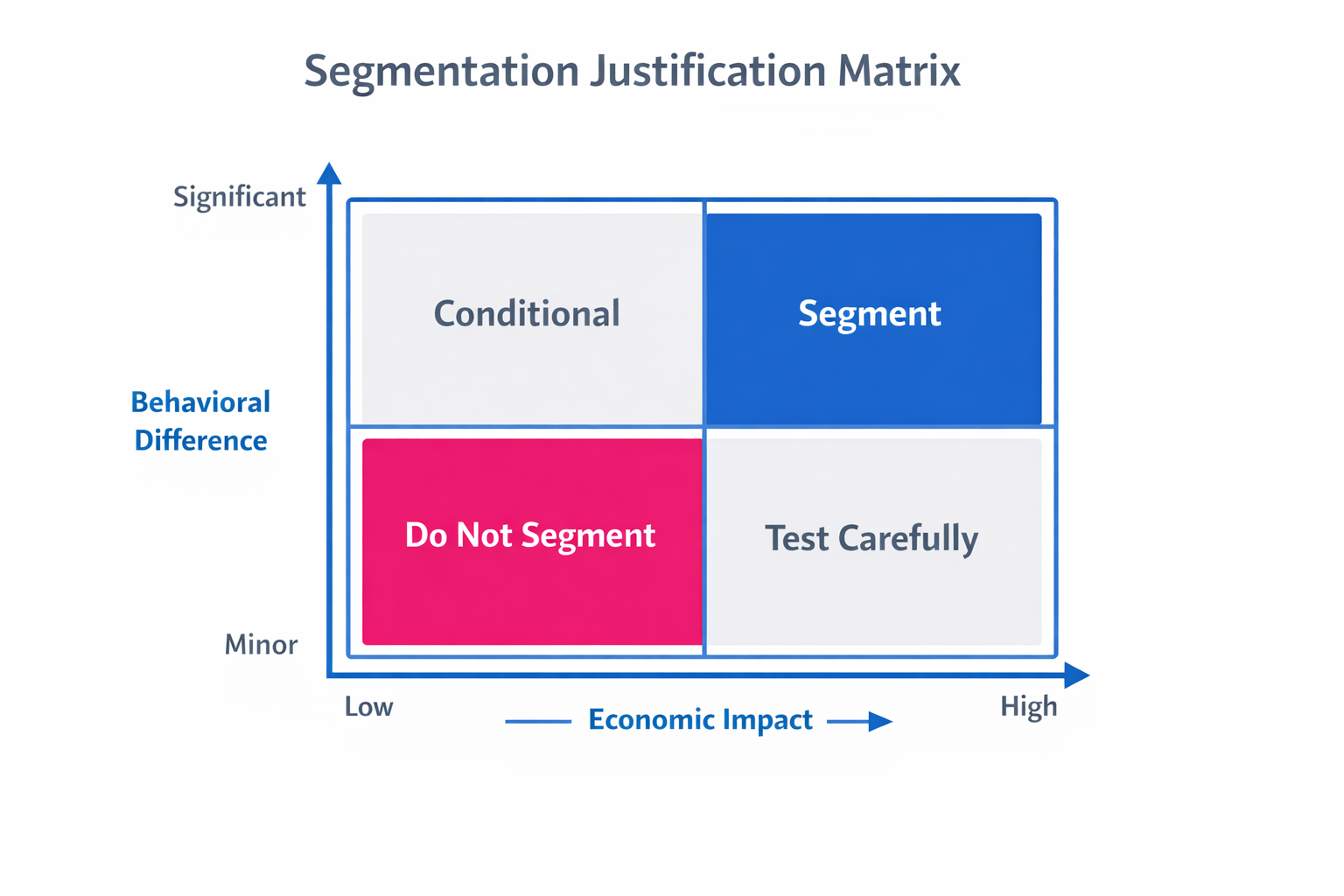 Segmentation Justification Matrix

Significant

Behavioral Difference

Minor

Conditional

Segment

Do Not Segment

Test Carefully

Low

Economic Impact

High